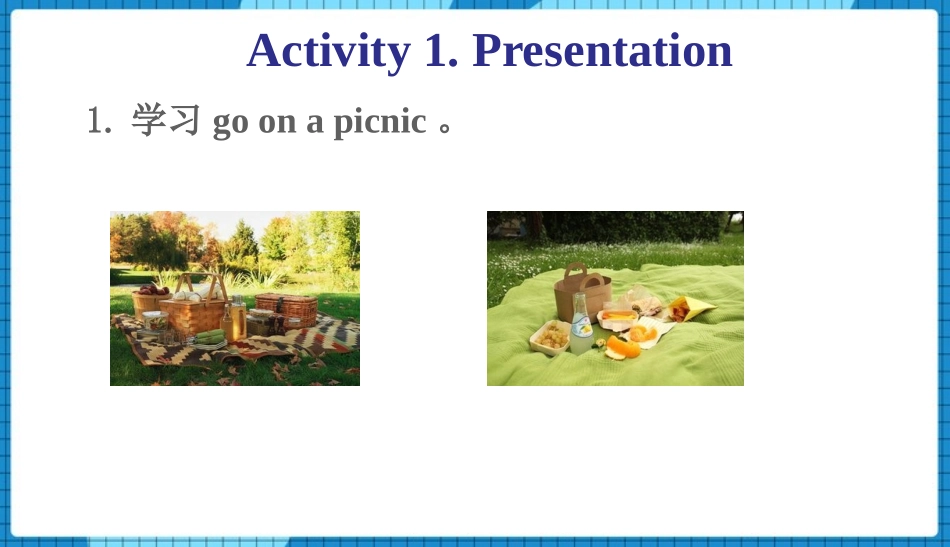 Activity 1. Presentation

1. 学习 go on a picnic 。